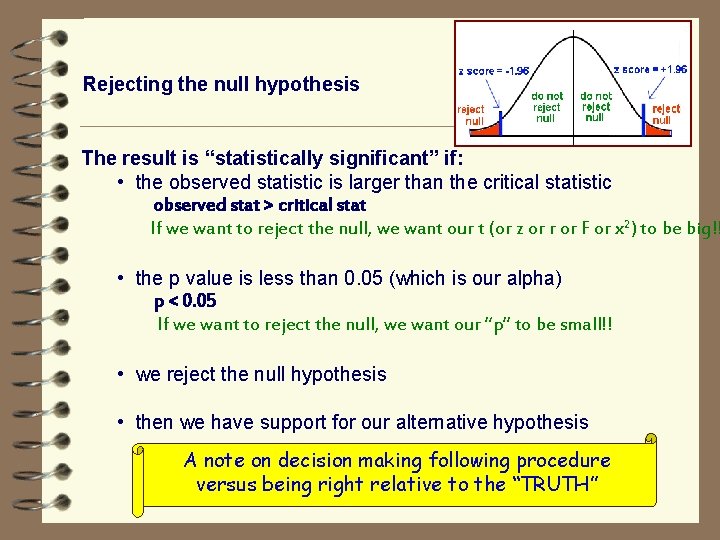 Rejecting the null hypothesis

z score = -1.96
z score = +1.96
reject null
do not reject null
do not reject null
reject null

The result is “statistically significant” if:
• the observed statistic is larger than the critical statistic
observed stat > critical stat
If we want to reject the null, we want our t (or z or r or F or $x^2$) to be big!!

• the p value is less than 0.05 (which is our alpha)
p < 0.05
If we want to reject the null, we want our “p” to be small!!

• we reject the null hypothesis

• then we have support for our alternative hypothesis

A note on decision making following procedure versus being right relative to the “TRUTH”